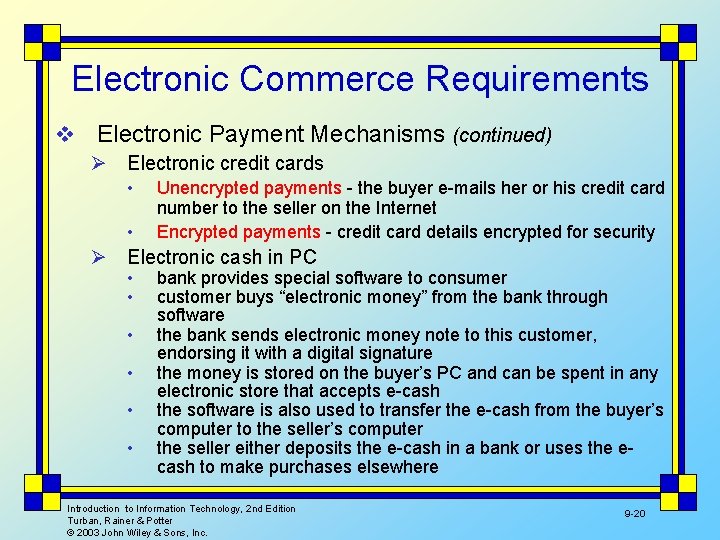 Electronic Commerce Requirements

❖ Electronic Payment Mechanisms (continued)

➢ Electronic credit cards

• Unencrypted payments - the buyer e-mails her or his credit card number to the seller on the Internet

• Encrypted payments - credit card details encrypted for security

➢ Electronic cash in PC

• bank provides special software to consumer
• customer buys "electronic money" from the bank through software
• the bank sends electronic money note to this customer, endorsing it with a digital signature
• the money is stored on the buyer's PC and can be spent in any electronic store that accepts e-cash
• the software is also used to transfer the e-cash from the buyer's computer to the seller's computer
• the seller either deposits the e-cash in a bank or uses the e-cash to make purchases elsewhere

Introduction to Information Technology, 2nd Edition
Turban, Rainer & Potter
© 2003 John Wiley & Sons, Inc.

9-20